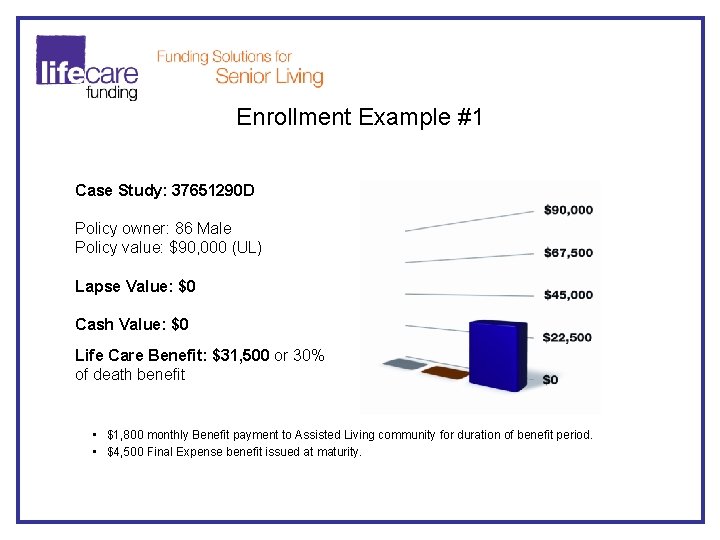 lifecare funding

Funding Solutions for Senior Living

Enrollment Example #1

Case Study: 37651290D

Policy owner: 86 Male
Policy value: $90,000 (UL)

Lapse Value: $0

Cash Value: $0

Life Care Benefit: $31,500 or 30% of death benefit

$90,000
$67,500
$45,000
$22,500
$0

• $1,800 monthly Benefit payment to Assisted Living community for duration of benefit period.
• $4,500 Final Expense benefit issued at maturity.